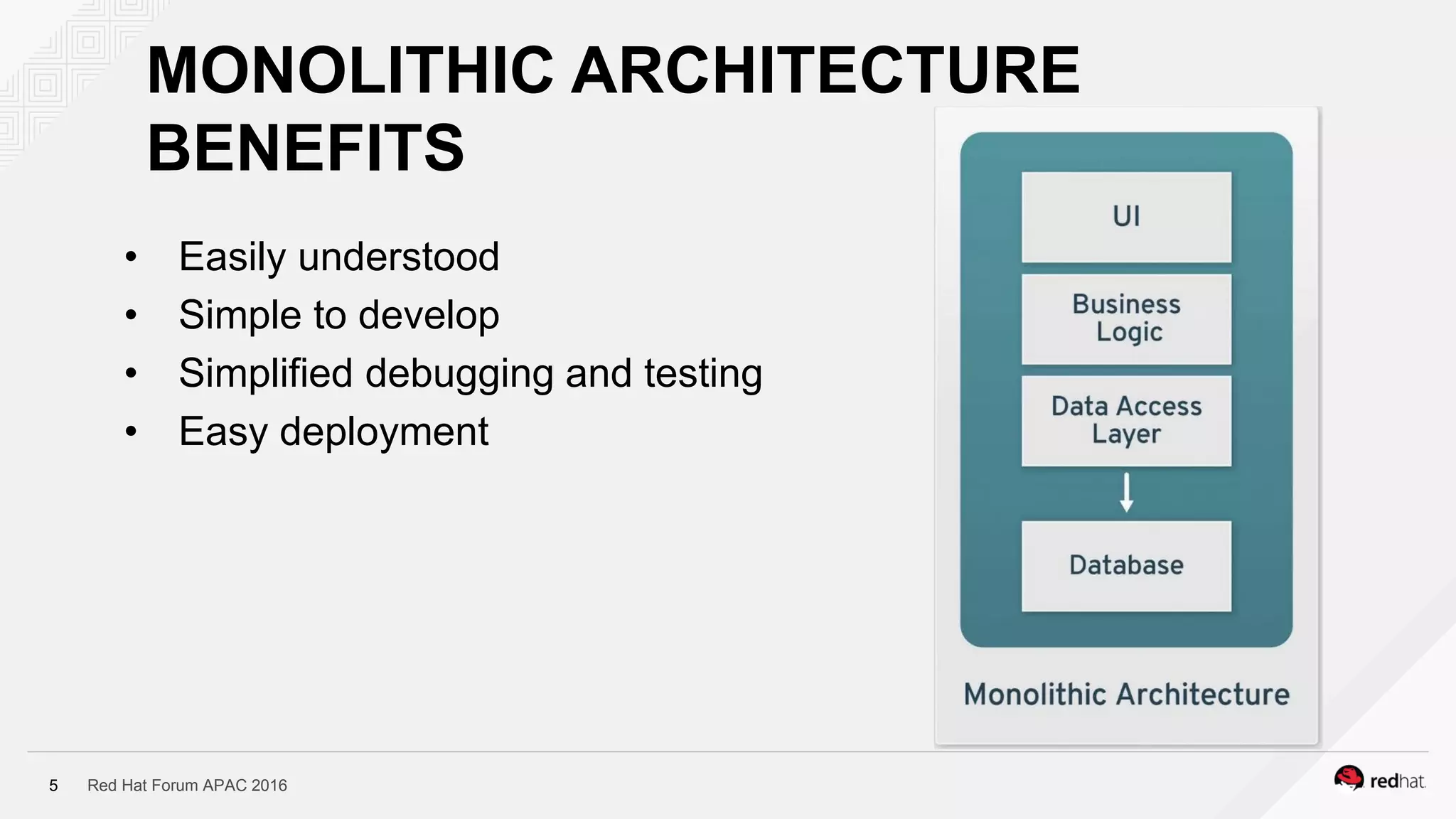 MONOLITHIC ARCHITECTURE BENEFITS

• Easily understood
• Simple to develop
• Simplified debugging and testing
• Easy deployment

UI

Business Logic

Data Access Layer

Database

Monolithic Architecture

5 Red Hat Forum APAC 2016

redhat.